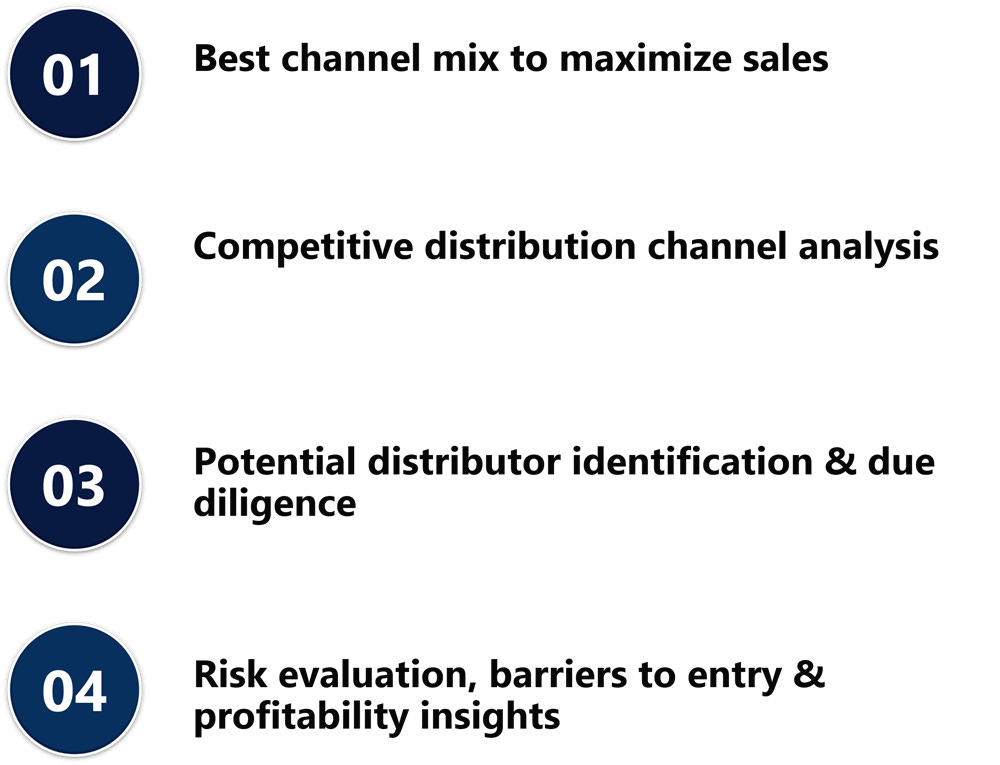 01

Best channel mix to maximize sales

02

Competitive distribution channel analysis

03

Potential distributor identification & due diligence

04

Risk evaluation, barriers to entry & profitability insights